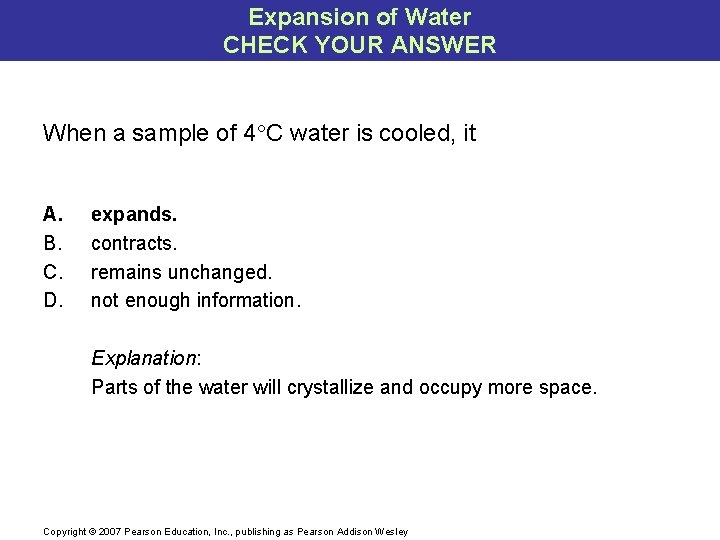 Expansion of Water
CHECK YOUR ANSWER

When a sample of 4°C water is cooled, it

A. expands.
B. contracts.
C. remains unchanged.
D. not enough information.

Explanation:
Parts of the water will crystallize and occupy more space.

Copyright © 2007 Pearson Education, Inc., publishing as Pearson Addison Wesley